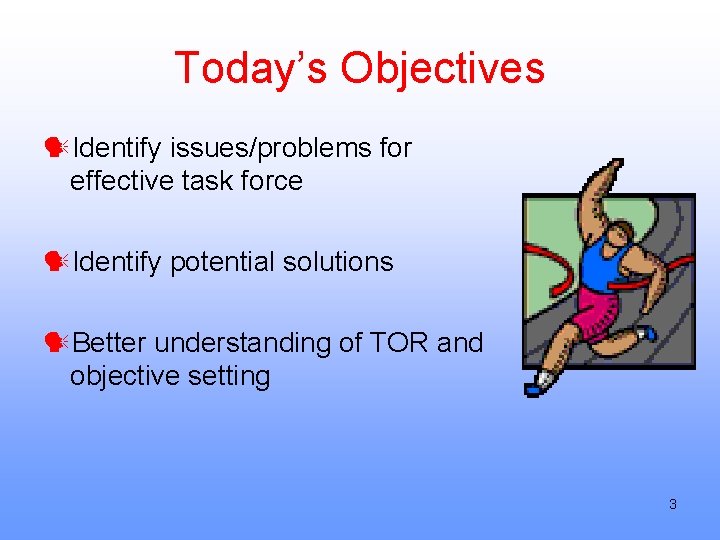 Today's Objectives

Identify issues/problems for effective task force

Identify potential solutions

Better understanding of TOR and objective setting

3